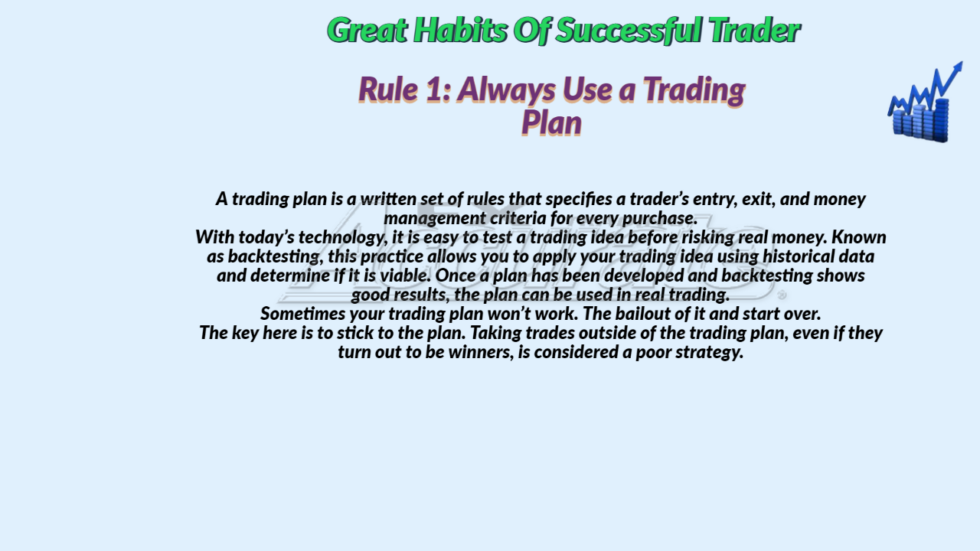 Great Habits Of Successful Trader

Rule 1: Always Use a Trading Plan

A trading plan is a written set of rules that specifies a trader's entry, exit, and money management criteria for every purchase.
With today's technology, it is easy to test a trading idea before risking real money. Known as backtesting, this practice allows you to apply your trading idea using historical data and determine if it is viable. Once a plan has been developed and backtesting shows good results, the plan can be used in real trading.
Sometimes your trading plan won't work. The bailout of it and start over.
The key here is to stick to the plan. Taking trades outside of the trading plan, even if they turn out to be winners, is considered a poor strategy.